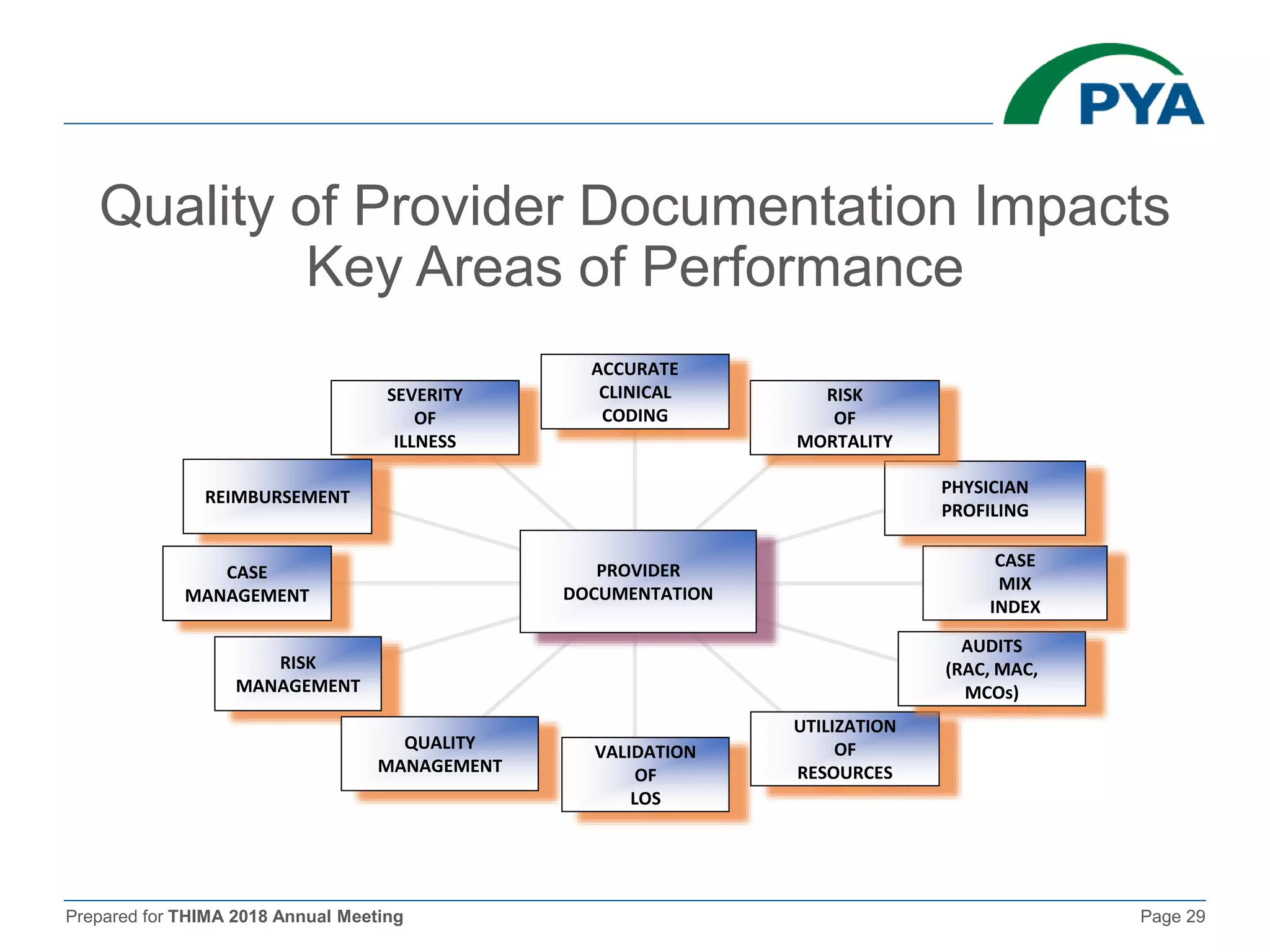 PYA

Quality of Provider Documentation Impacts Key Areas of Performance

ACCURATE CLINICAL CODING

SEVERITY OF ILLNESS

RISK OF MORTALITY

REIMBURSEMENT

PHYSICIAN PROFILING

CASE MANAGEMENT

PROVIDER DOCUMENTATION

CASE MIX INDEX

RISK MANAGEMENT

AUDITS (RAC, MAC, MCOs)

QUALITY MANAGEMENT

VALIDATION OF LOS

UTILIZATION OF RESOURCES

Prepared for THIMA 2018 Annual Meeting

Page 29